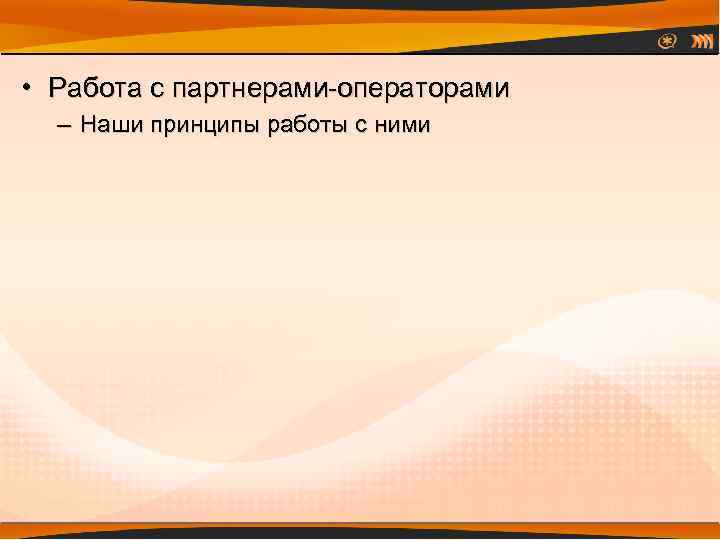 • Работа с партнерами-операторами
– Наши принципы работы с ними